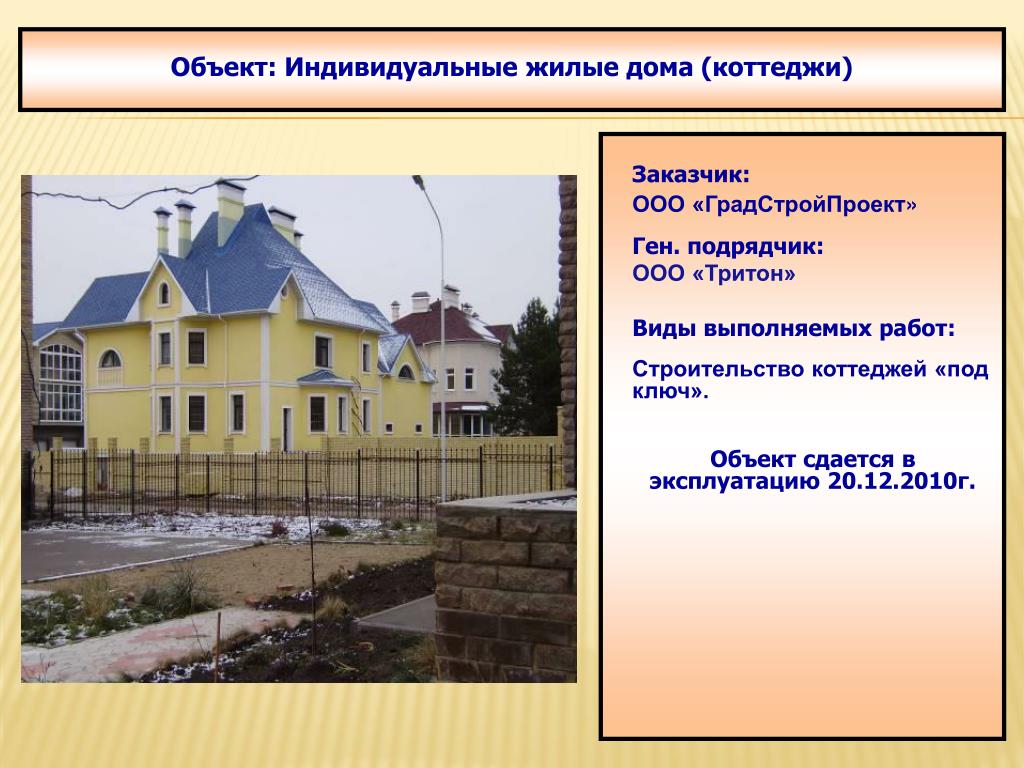 Объект: Индивидуальные жилые дома (коттеджи)

Заказчик:
ООО «ГрадСтройПроект»

Ген. подрядчик:
ООО «Тритон»

Виды выполняемых работ:

Строительство коттеджей «под ключ».

Объект сдается в эксплуатацию 20.12.2010г.